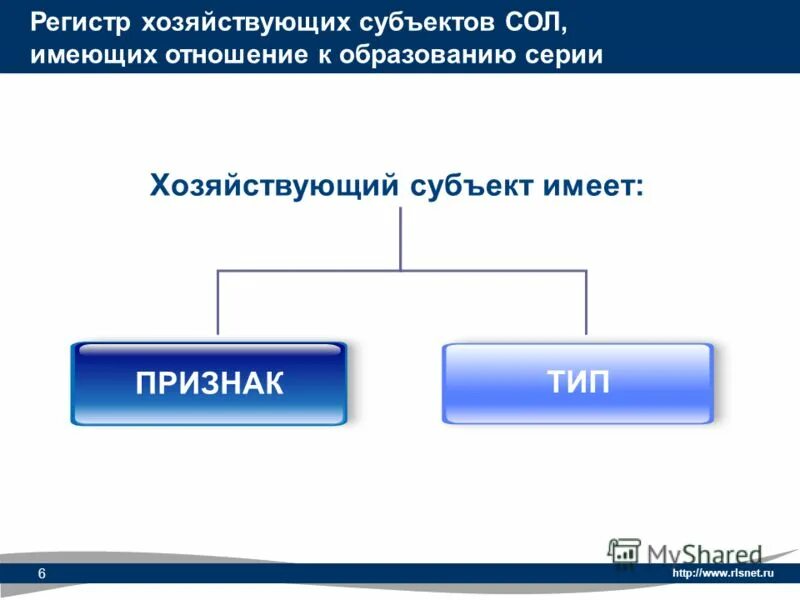 Регистр хозяйствующих субъектов СОЛ, имеющих отношение к образованию серии

Хозяйствующий субъект имеет:

ПРИЗНАК

ТИП

MyShared

6

http://www.rlsnet.ru